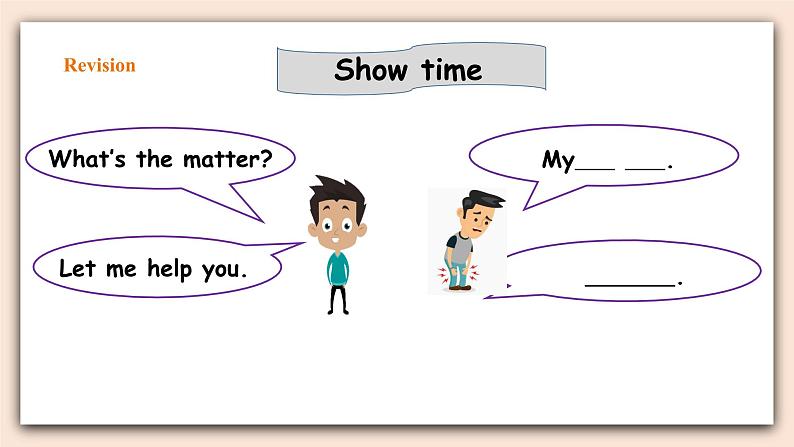 Revision

Show time

What's the matter?

My___ ___.

Let me help you.

______.